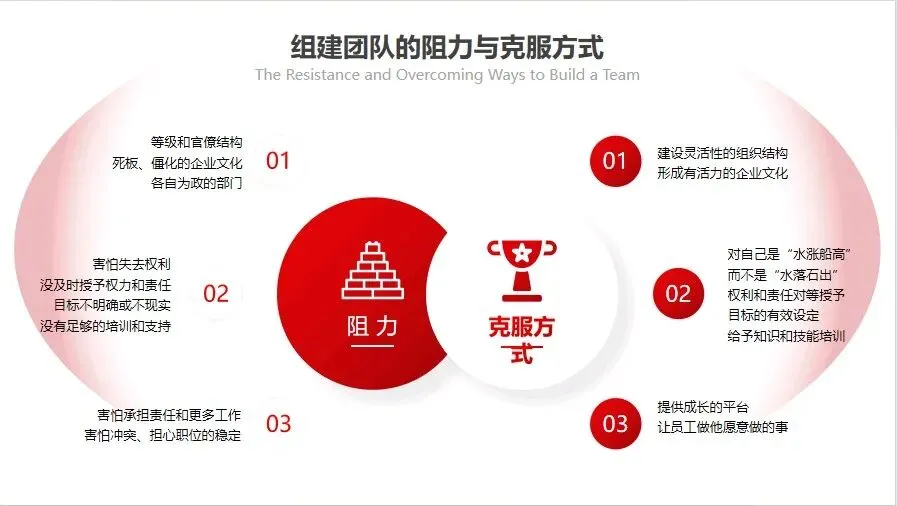 组建团队的阻力与克服方式
The Resistance and Overcoming Ways to Build a Team

等级和官僚结构
死板、僵化的企业文化
各自为政的部门
01

害怕失去权利
没及时授予权力和责任
目标不明确或不现实
没有足够的培训和支持
02

害怕承担责任和更多工作
害怕冲突、担心职位的稳定
03

阻力

克服方式

01
建设灵活性的组织结构
形成有活力的企业文化

02
对自己是“水涨船高”
而不是“水落石出”
权利和责任对等授予
目标的有效设定
给予知识和技能培训

03
提供成长的平台
让员工做他愿意做的事